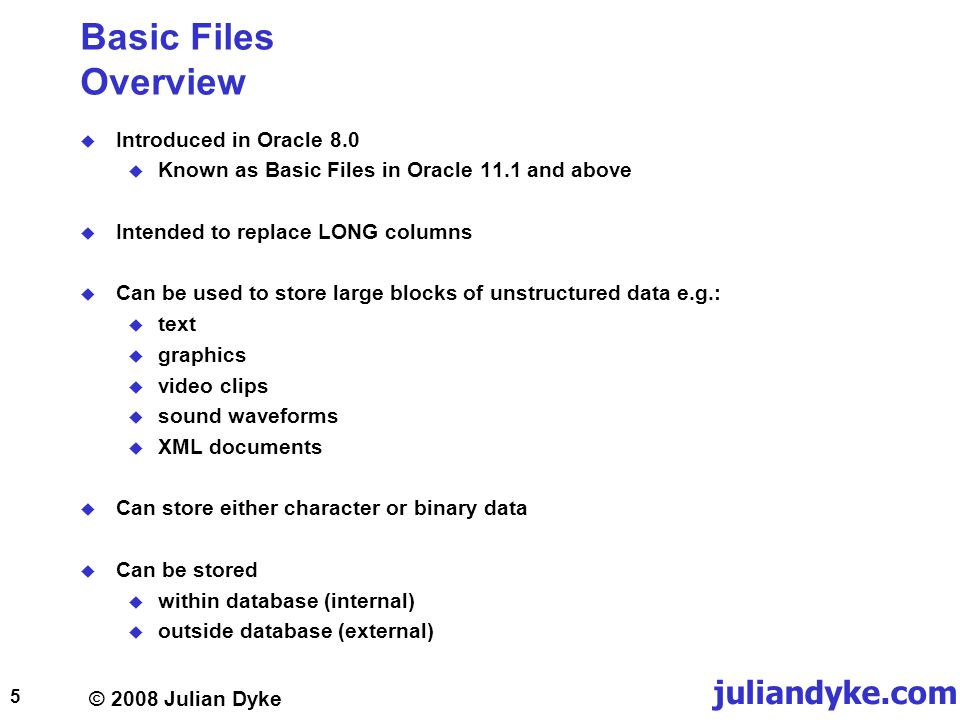 Basic Files
Overview

Introduced in Oracle 8.0
Known as Basic Files in Oracle 11.1 and above

Intended to replace LONG columns

Can be used to store large blocks of unstructured data e.g.:
text
graphics
video clips
sound waveforms
XML documents

Can store either character or binary data

Can be stored
within database (internal)
outside database (external)

5 © 2008 Julian Dyke juliandyke.com